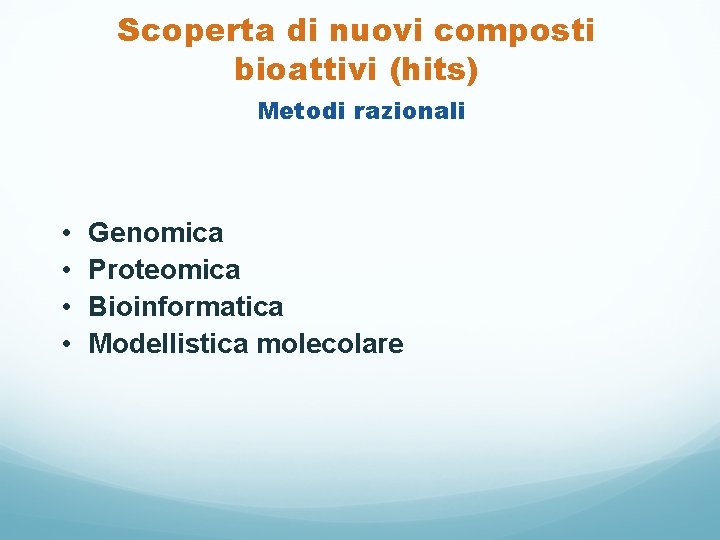 Scoperta di nuovi composti bioattivi (hits)

Metodi razionali

• Genomica
• Proteomica
• Bioinformatica
• Modellistica molecolare